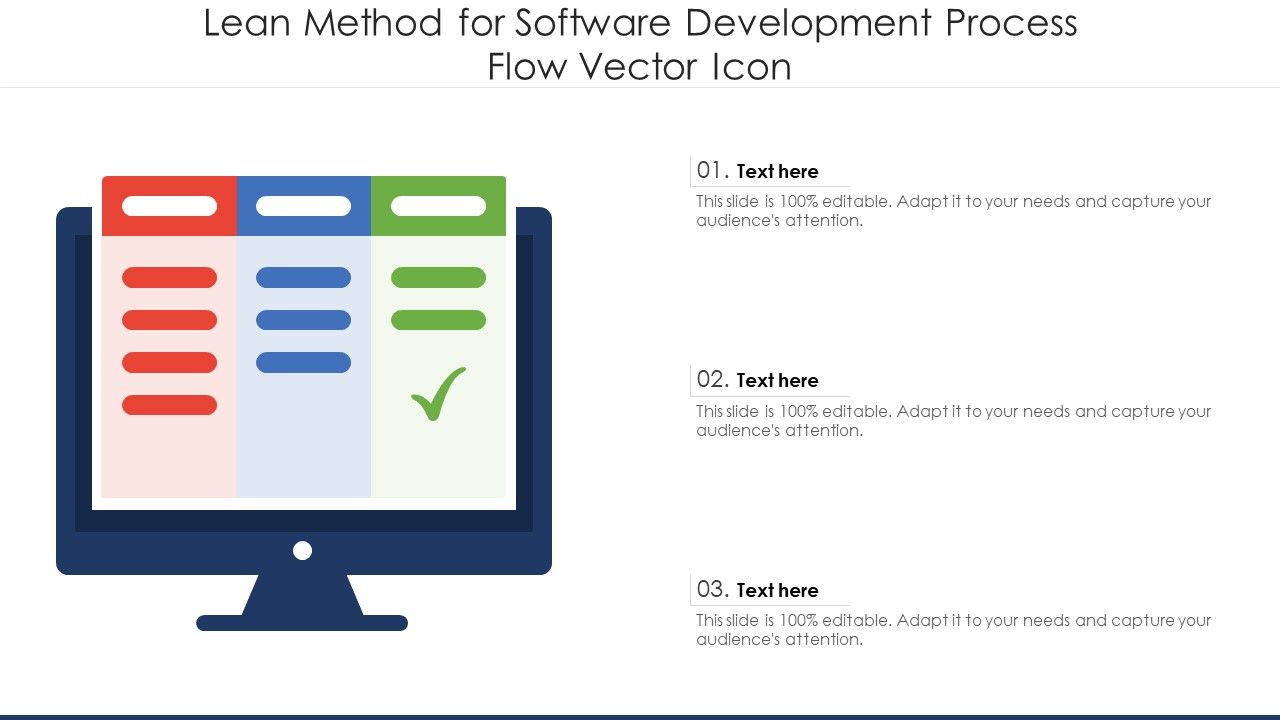 Lean Method for Software Development Process Flow Vector Icon

01. Text here
This slide is 100% editable. Adapt it to your needs and capture your audience's attention.

02. Text here
This slide is 100% editable. Adapt it to your needs and capture your audience's attention.

03. Text here
This slide is 100% editable. Adapt it to your needs and capture your audience's attention.